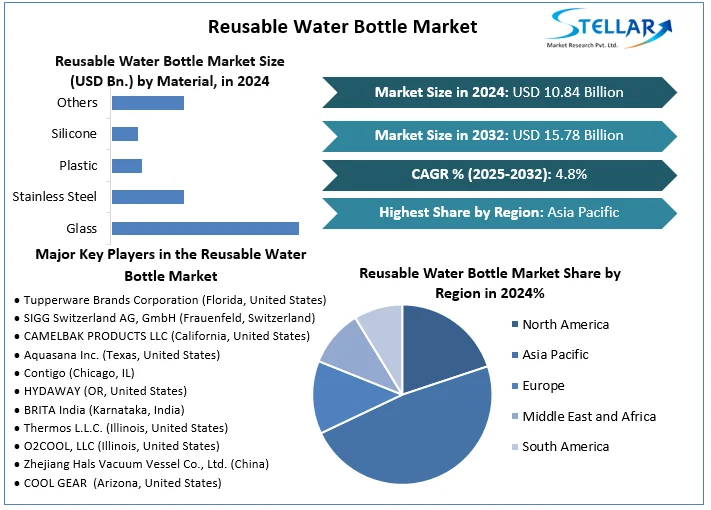 Reusable Water Bottle Market

STELLAR
Market Research Pvt. Ltd.

Reusable Water Bottle Market Size (USD Bn.) by Material, in 2024

Others
Silicone
Plastic
Stainless Steel
Glass

Market Size in 2024: USD 10.84 Billion

Market Size in 2032: USD 15.78 Billion

CAGR % (2025-2032): 4.8%

Highest Share by Region: Asia Pacific

Major Key Players in the Reusable Water Bottle Market

• Tupperware Brands Corporation (Florida, United States)
• SIGG Switzerland AG, GmbH (Frauenfeld, Switzerland)
• CAMELBAK PRODUCTS LLC (California, United States)
• Aquasana Inc. (Texas, United States)
• Contigo (Chicago, IL)
• HYDAWAY (OR, United States)
• BRITA India (Karnataka, India)
• Thermos L.L.C. (Illinois, United States)
• O2COOL, LLC (Illinois, United States)
• Zhejiang Hals Vacuum Vessel Co., Ltd. (China)
• COOL GEAR (Arizona, United States)

Reusable Water Bottle Market Share by Region in 2024%

North America
Asia Pacific
Europe
Middle East and Africa
South America